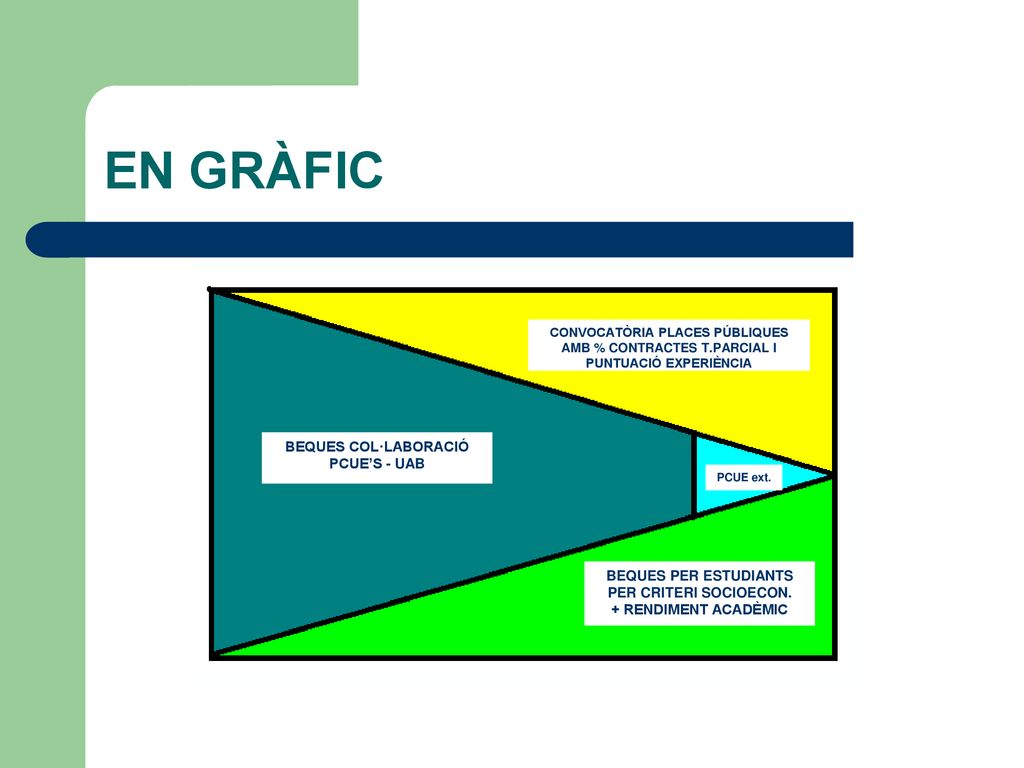 EN GRÀFIC

CONVOCATÒRIA PLACES PÚBLIQUES AMB % CONTRACTES T.PARCIAL I PUNTUACIÓ EXPERIÈNCIA

BEQUES COL·LABORACIÓ PCUE'S - UAB

PCUE ext.

BEQUES PER ESTUDIANTS PER CRITERI SOCIOECON. + RENDIMENT ACADÈMIC